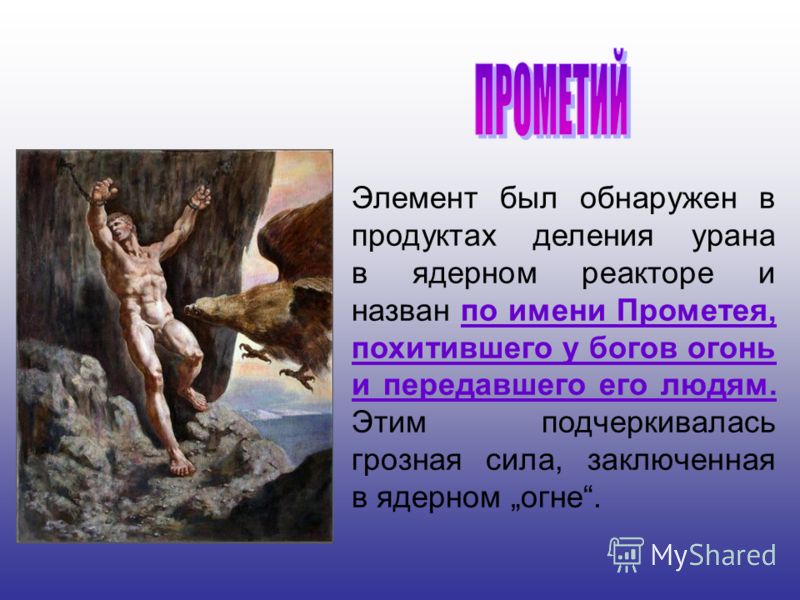 ПРОМЕТИЙ

Элемент был обнаружен в продуктах деления урана в ядерном реакторе и назван по имени Прометея, похитившего у богов огонь и передавшего его людям. Этим подчеркивалась грозная сила, заключенная в ядерном „огне“.

MyShared